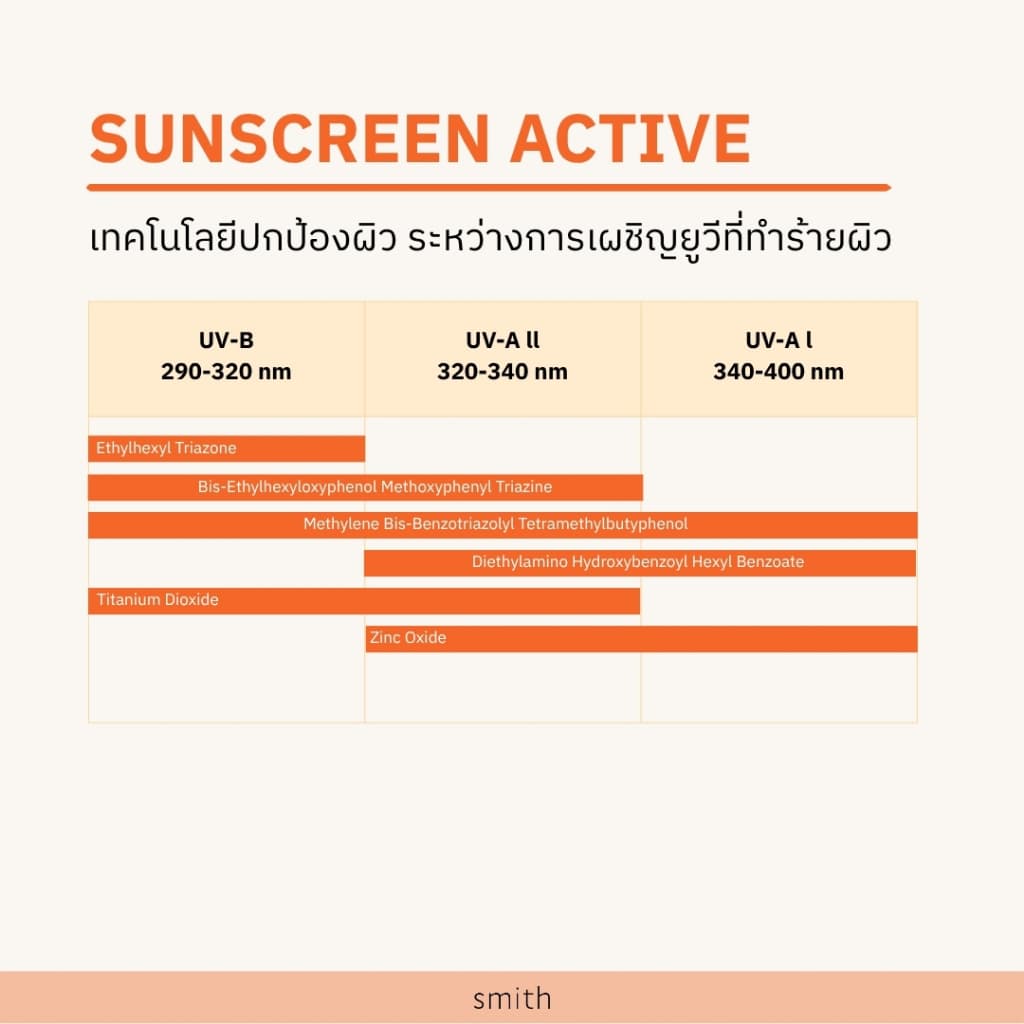 SUNSCREEN ACTIVE

เทคโนโลยีปกป้องผิว ระหว่างการเผชิญยูวีที่ทำร้ายผิว

| UV-B 290-320 nm | UV-A ll 320-340 nm | UV-A l 340-400 nm |
|---|---|---|

Ethylhexyl Triazone

Bis-Ethylhexyloxyphenol Methoxyphenyl Triazine

Methylene Bis-Benzotriazolyl Tetramethylbutyphenol

Diethylamino Hydroxybenzoyl Hexyl Benzoate

Titanium Dioxide

Zinc Oxide

smith